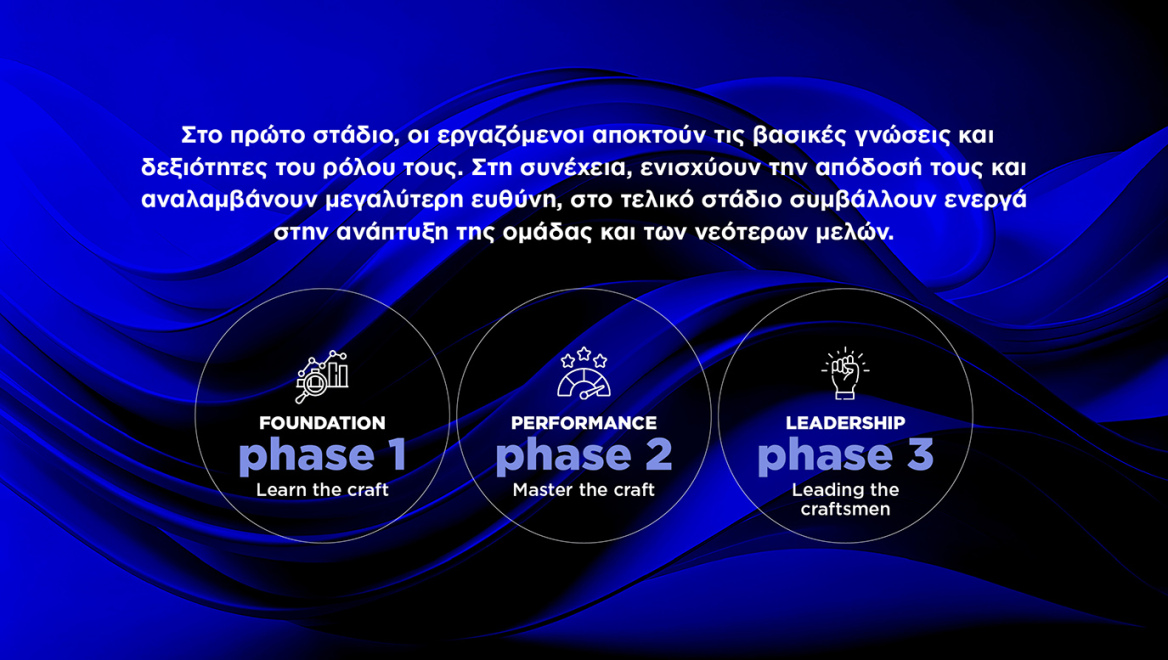 Στο πρώτο στάδιο, οι εργαζόμενοι αποκτούν τις βασικές γνώσεις και δεξιότητες του ρόλου τους. Στη συνέχεια, ενισχύουν την απόδοσή τους και αναλαμβάνουν μεγαλύτερη ευθύνη, στο τελικό στάδιο συμβάλλουν ενεργά στην ανάπτυξη της ομάδας και των νεότερων μελών.

FOUNDATION
phase 1
Learn the craft

PERFORMANCE
phase 2
Master the craft

LEADERSHIP
phase 3
Leading the craftsmen